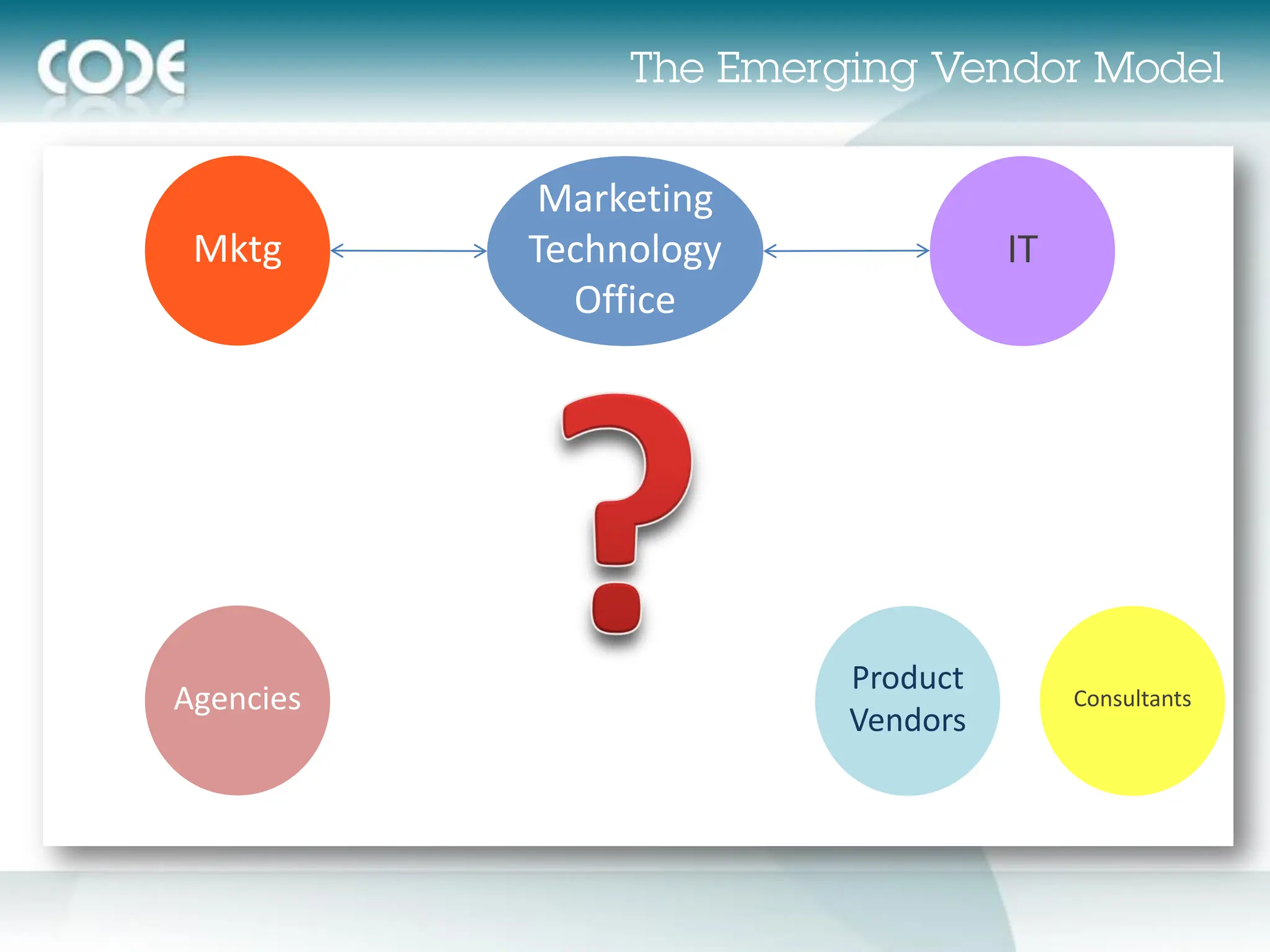 CODE

The Emerging Vendor Model

Mktg

Marketing Technology Office

IT

?

Agencies

Product Vendors

Consultants